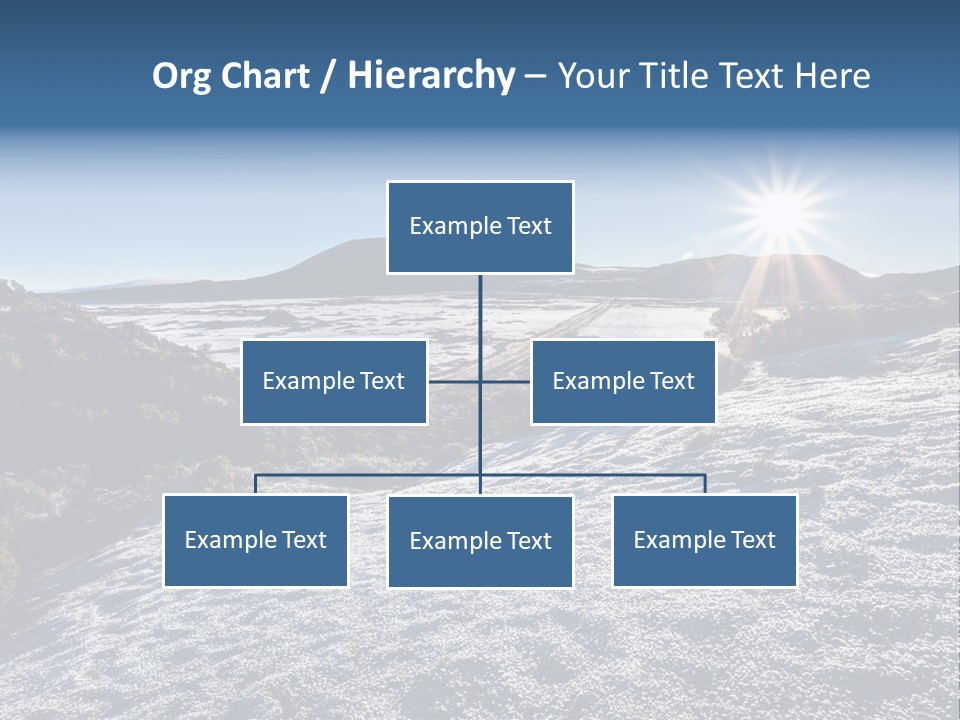 Org Chart / Hierarchy – Your Title Text Here

Example Text

Example Text

Example Text

Example Text

Example Text

Example Text